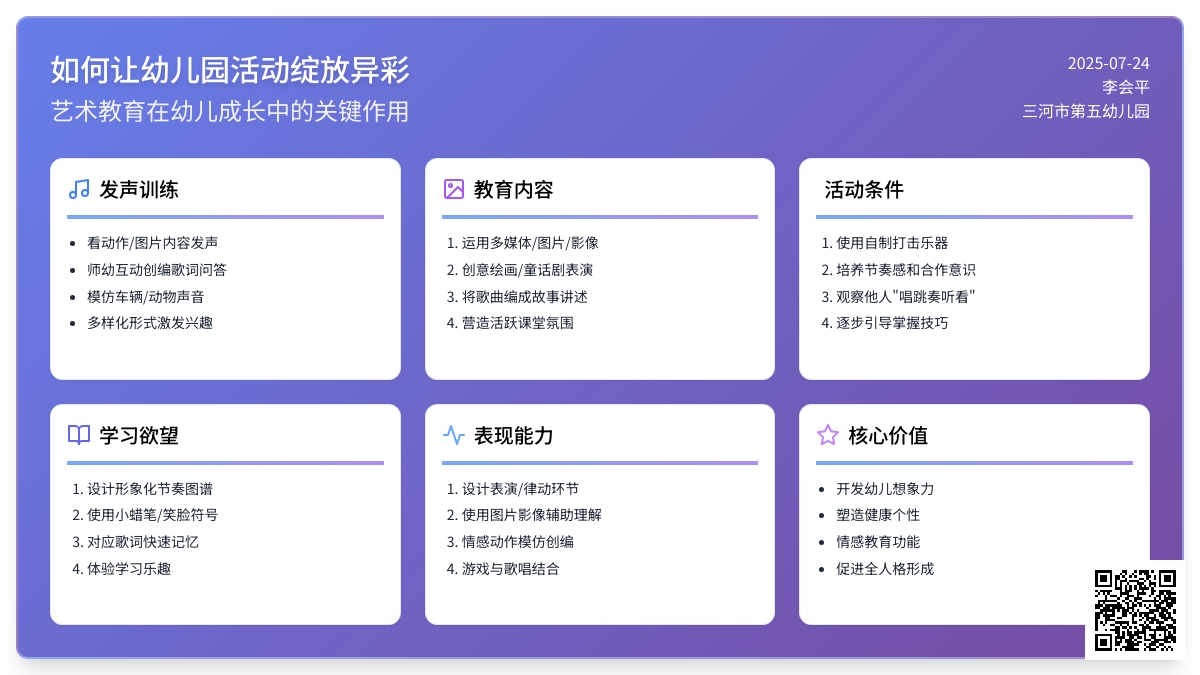 如何让幼儿园活动绽放异彩
艺术教育在幼儿成长中的关键作用

2025-07-24
李会平
三河市第五幼儿园

发声训练
- 看动作/图片内容发声
- 师幼互动创编歌词问答
- 模仿车辆/动物声音
- 多样化形式激发兴趣

教育内容
1. 运用多媒体/图片/影像
2. 创意绘画/童话剧表演
3. 将歌曲编成故事讲述
4. 营造活跃课堂氛围

活动条件
1. 使用自制打击乐器
2. 培养节奏感和合作意识
3. 观察他人"唱跳奏听看"
4. 逐步引导掌握技巧

学习欲望
1. 设计形象化节奏图谱
2. 使用小蜡笔/笑脸符号
3. 对应歌词快速记忆
4. 体验学习乐趣

表现能力
1. 设计表演/律动环节
2. 使用图片影像辅助理解
3. 情感动作模仿创编
4. 游戏与歌唱结合

核心价值
- 开发幼儿想象力
- 塑造健康个性
- 情感教育功能
- 促进全人格形成